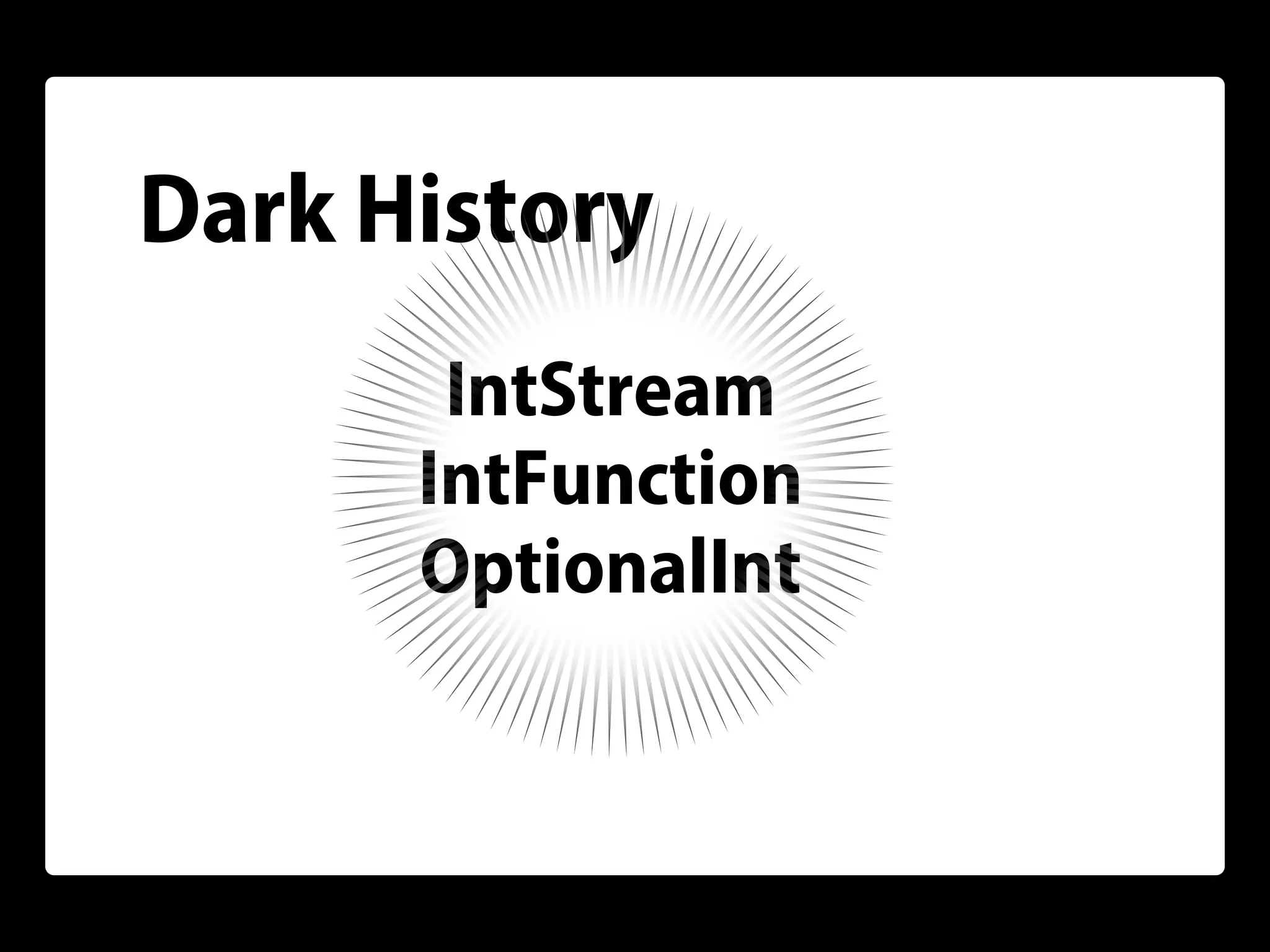 Dark History

IntStream
IntFunction
OptionalInt